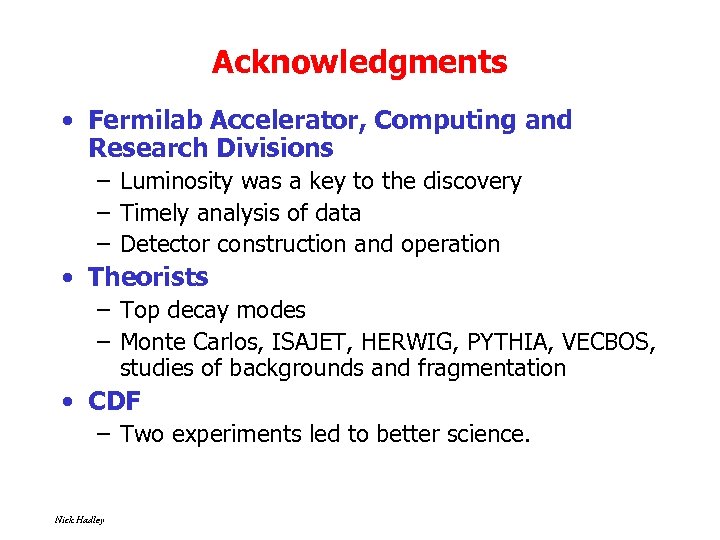 Acknowledgments

• Fermilab Accelerator, Computing and Research Divisions
– Luminosity was a key to the discovery
– Timely analysis of data
– Detector construction and operation

• Theorists
– Top decay modes
– Monte Carlos, ISAJET, HERWIG, PYTHIA, VECBOS, studies of backgrounds and fragmentation

• CDF
– Two experiments led to better science.

Nick Hadley